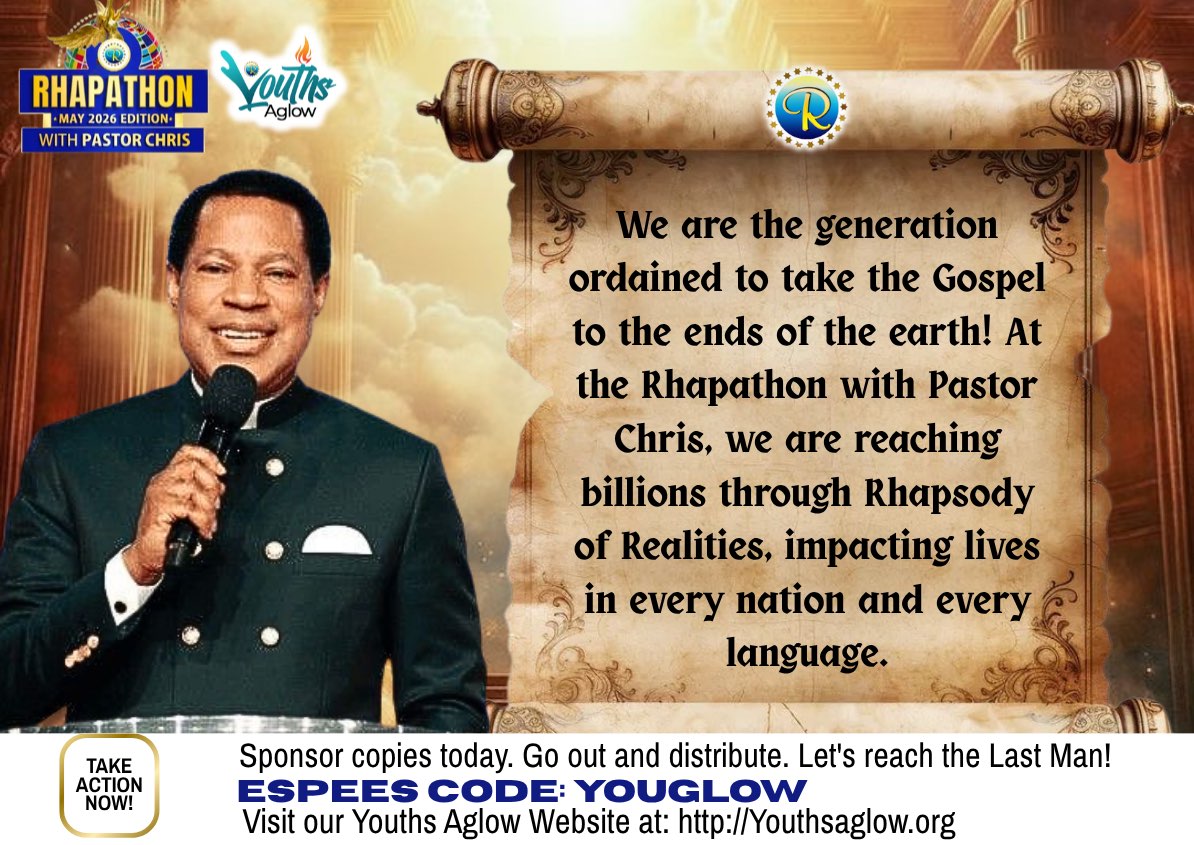 RHAPATHON
MAY 2026 EDITION
WITH PASTOR CHRIS

Youths Aglow

R

We are the generation ordained to take the Gospel to the ends of the earth! At the Rhapathon with Pastor Chris, we are reaching billions through Rhapsody of Realities, impacting lives in every nation and every language.

TAKE ACTION NOW!

Sponsor copies today. Go out and distribute. Let's reach the Last Man!
ESPEES CODE: YOUGLOW
Visit our Youths Aglow Website at: http://Youthsaglow.org